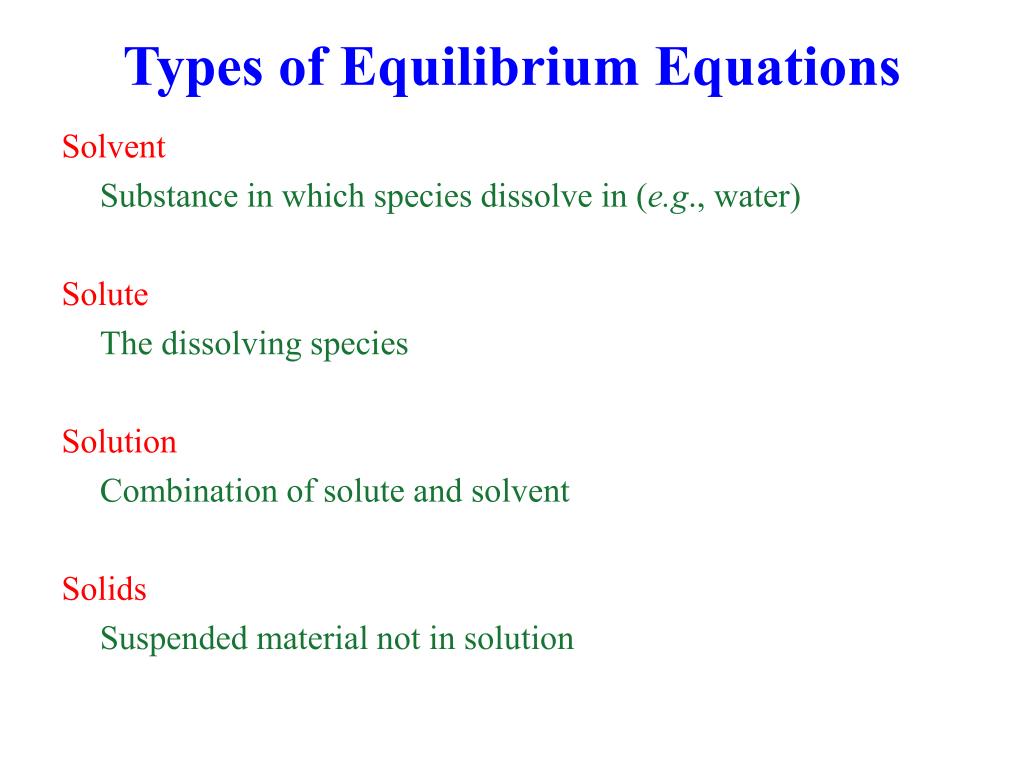 Types of Equilibrium Equations

Solvent
Substance in which species dissolve in (e.g., water)

Solute
The dissolving species

Solution
Combination of solute and solvent

Solids
Suspended material not in solution